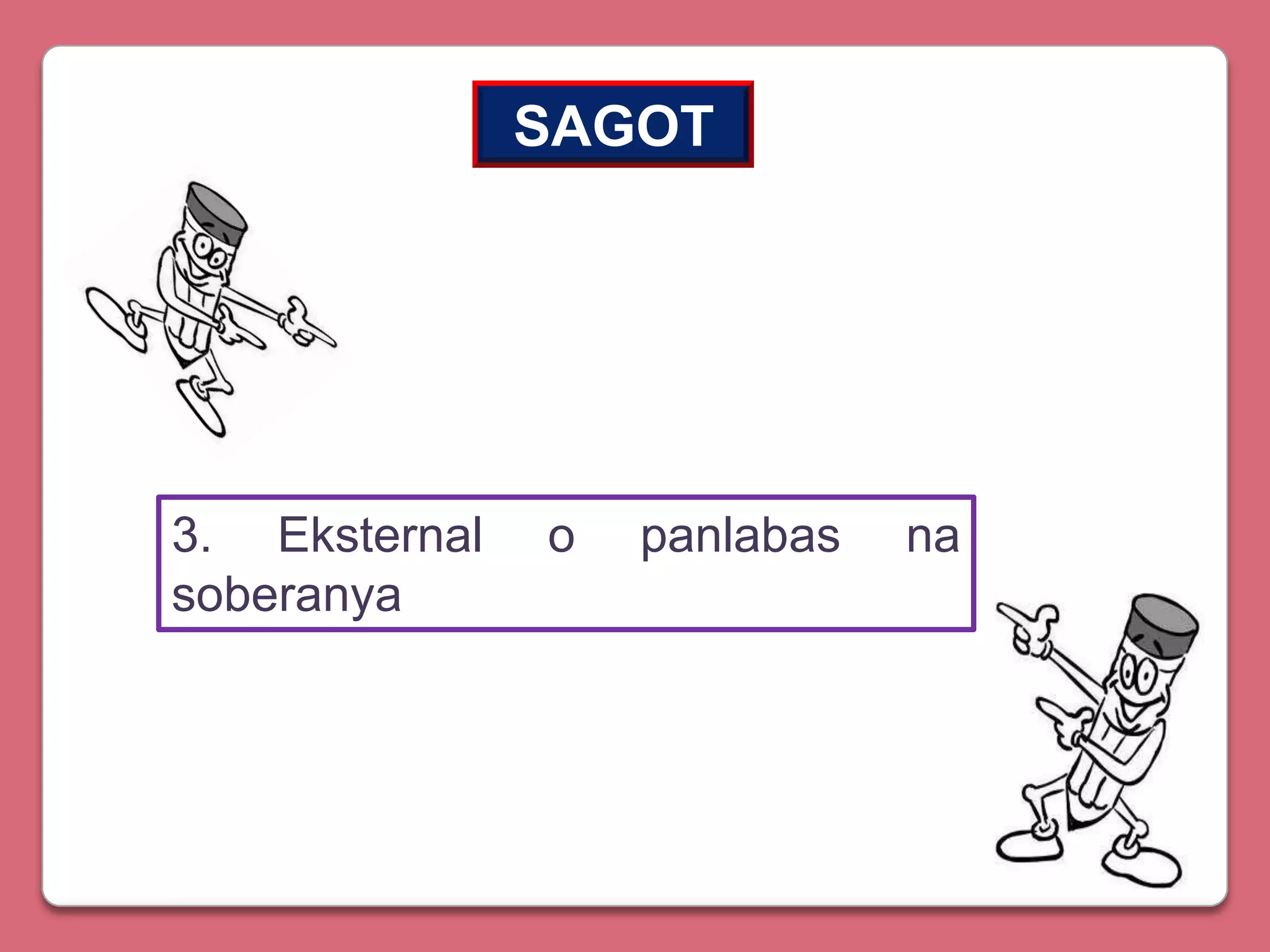 SAGOT

3. Eksternal o panlabas na soberanya